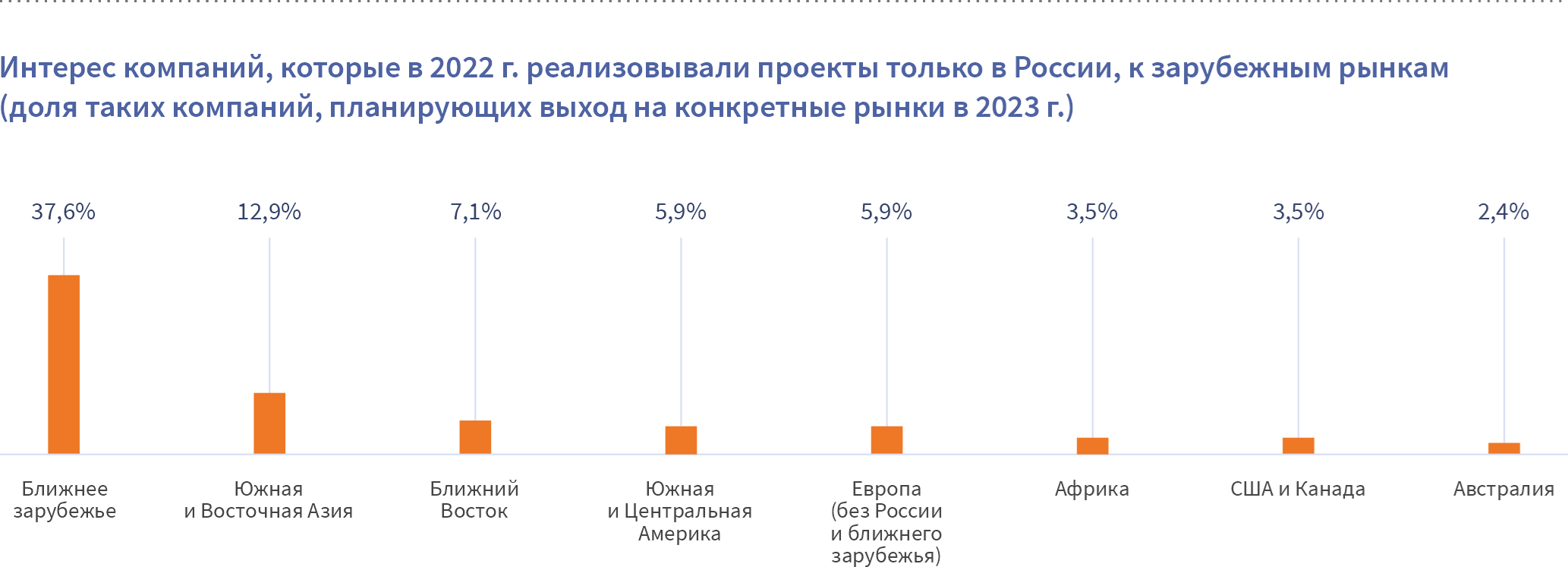 Интерес компаний, которые в 2022 г. реализовывали проекты только в России, к зарубежным рынкам (доля таких компаний, планирующих выход на конкретные рынки в 2023 г.)

37,6%
12,9%
7,1%
5,9%
5,9%
3,5%
3,5%
2,4%

Ближнее зарубежье
Южная и Восточная Азия
Ближний Восток
Южная и Центральная Америка
Европа (без России и ближнего зарубежья)
Африка
США и Канада
Австралия